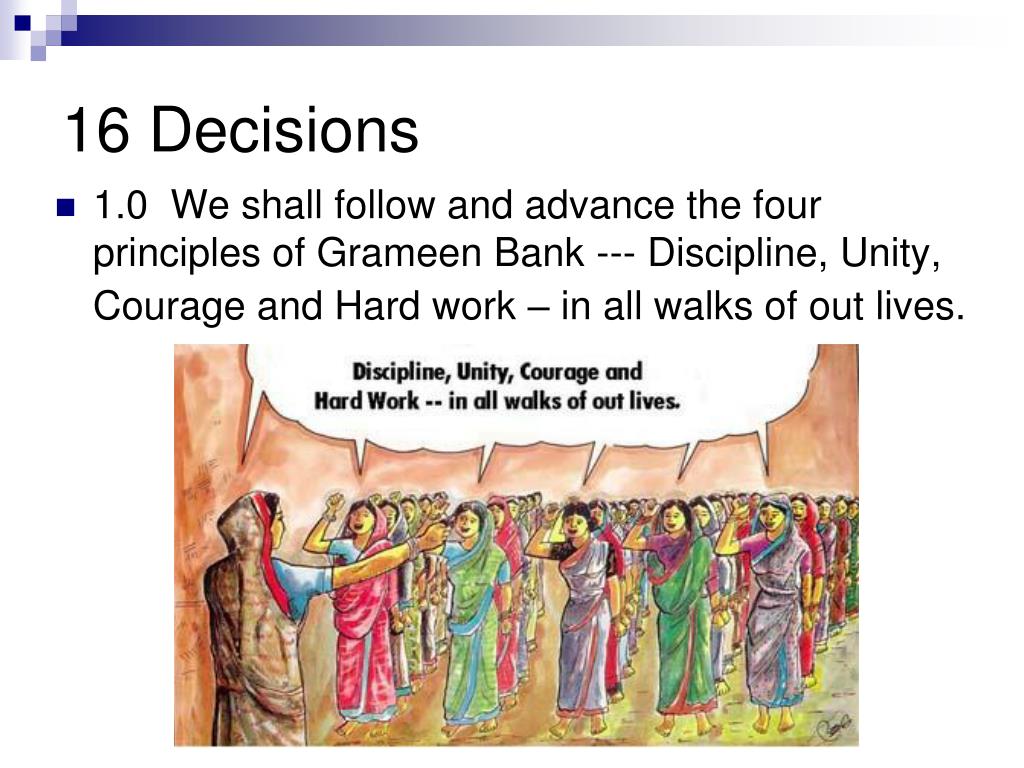 16 Decisions

1.0 We shall follow and advance the four principles of Grameen Bank --- Discipline, Unity, Courage and Hard work – in all walks of out lives.

Discipline, Unity, Courage and Hard Work -- in all walks of out lives.